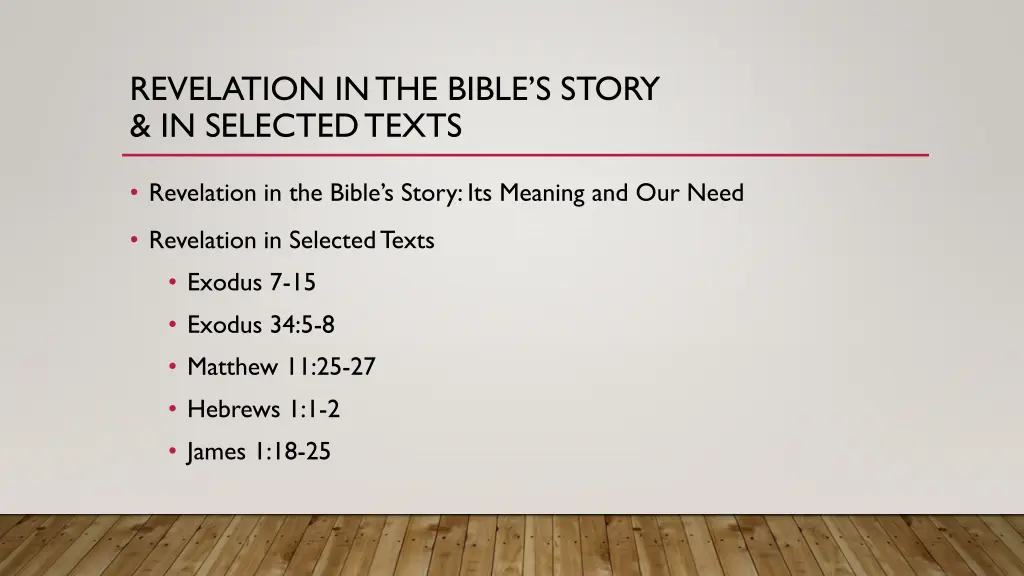 REVELATION IN THE BIBLE'S STORY
& IN SELECTED TEXTS

• Revelation in the Bible's Story: Its Meaning and Our Need
• Revelation in Selected Texts
  • Exodus 7-15
  • Exodus 34:5-8
  • Matthew 11:25-27
  • Hebrews 1:1-2
  • James 1:18-25